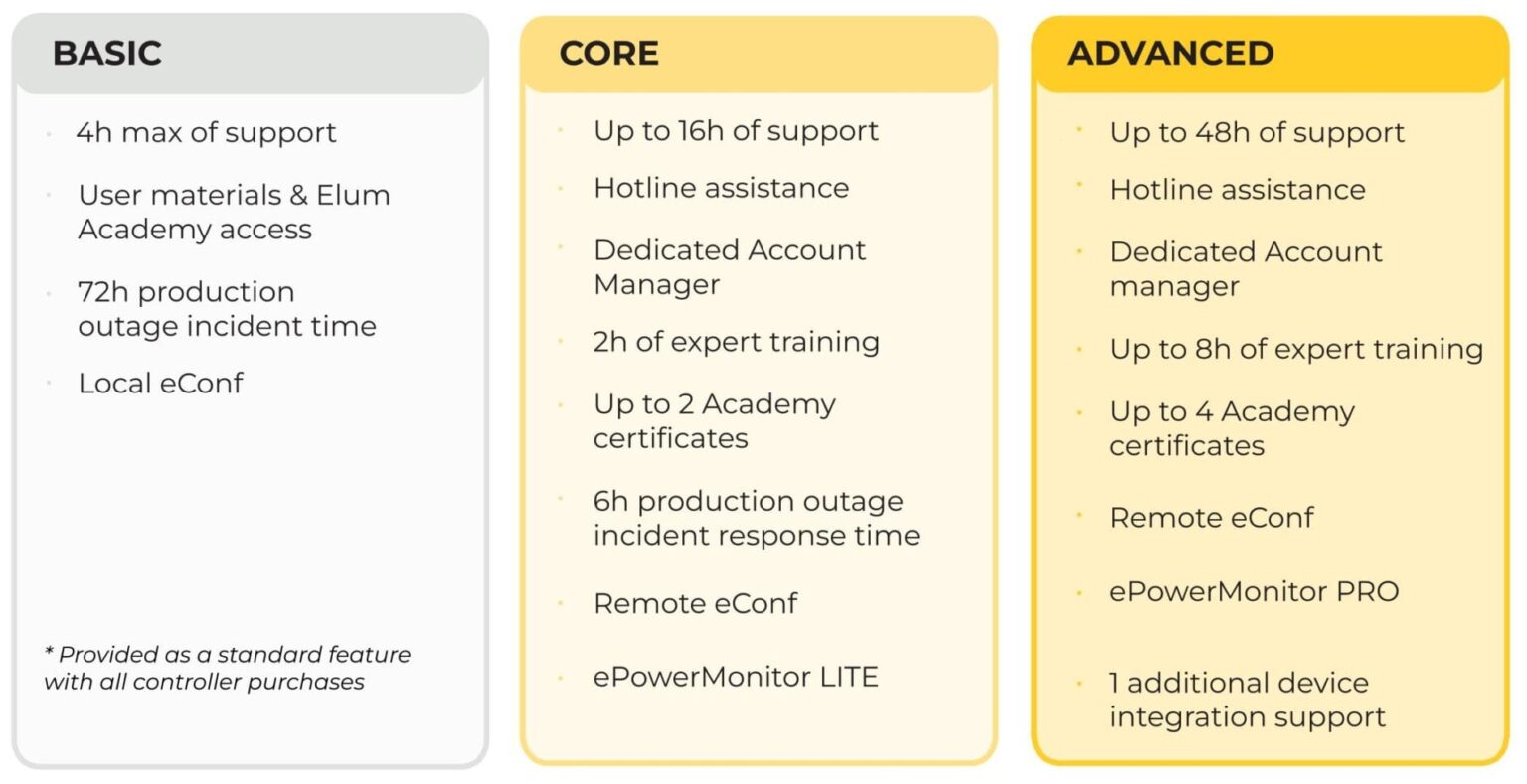 BASIC

· 4h max of support

· User materials & Elum Academy access

· 72h production outage incident time

· Local eConf

* Provided as a standard feature with all controller purchases

CORE

· Up to 16h of support

· Hotline assistance

· Dedicated Account Manager

· 2h of expert training

· Up to 2 Academy certificates

· 6h production outage incident response time

· Remote eConf

· ePowerMonitor LITE

ADVANCED

· Up to 48h of support

· Hotline assistance

· Dedicated Account manager

· Up to 8h of expert training

· Up to 4 Academy certificates

· Remote eConf

· ePowerMonitor PRO

· 1 additional device integration support